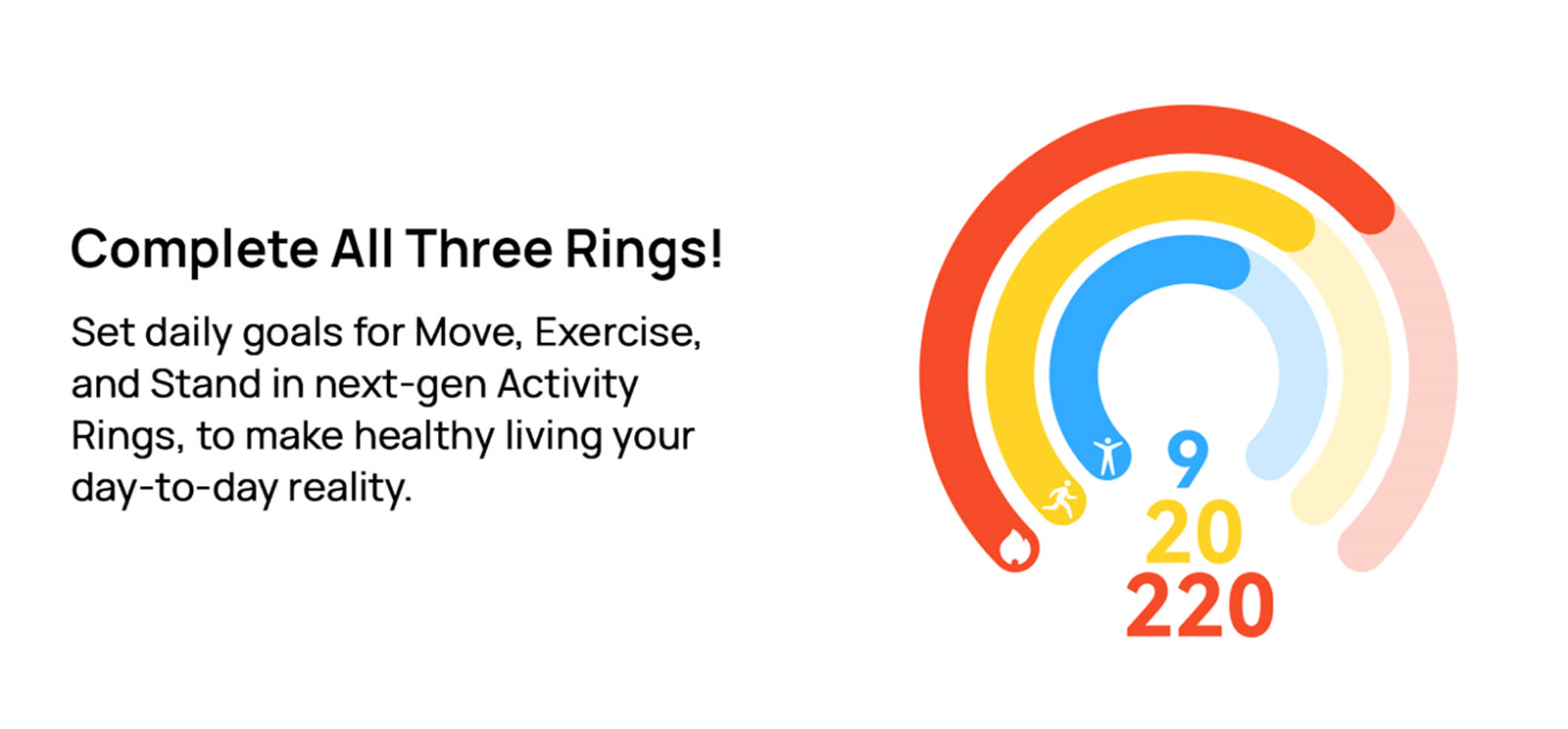 Complete All Three Rings!

Set daily goals for Move, Exercise, and Stand in next-gen Activity Rings, to make healthy living your day-to-day reality.

9
20
220